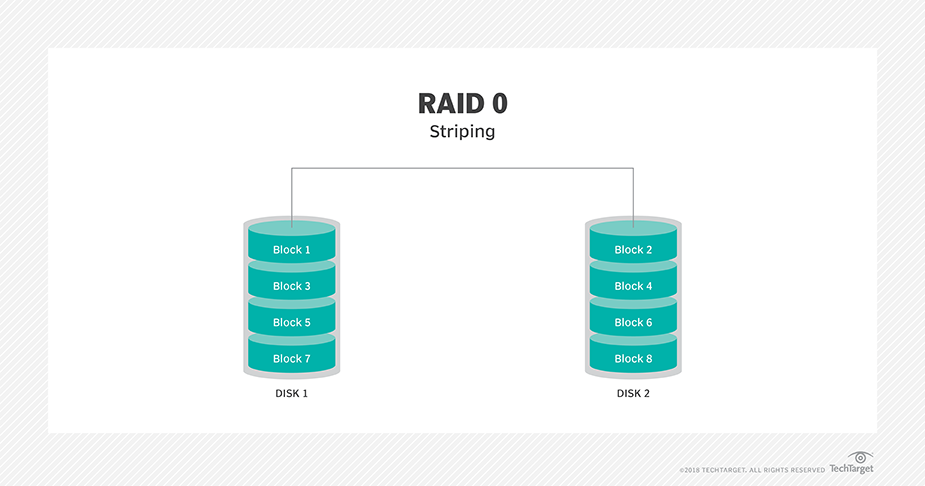 RAID 0
Striping

Block 1
Block 3
Block 5
Block 7
DISK 1

Block 2
Block 4
Block 6
Block 8
DISK 2

©2018 TECHTARGET. ALL RIGHTS RESERVED TechTarget